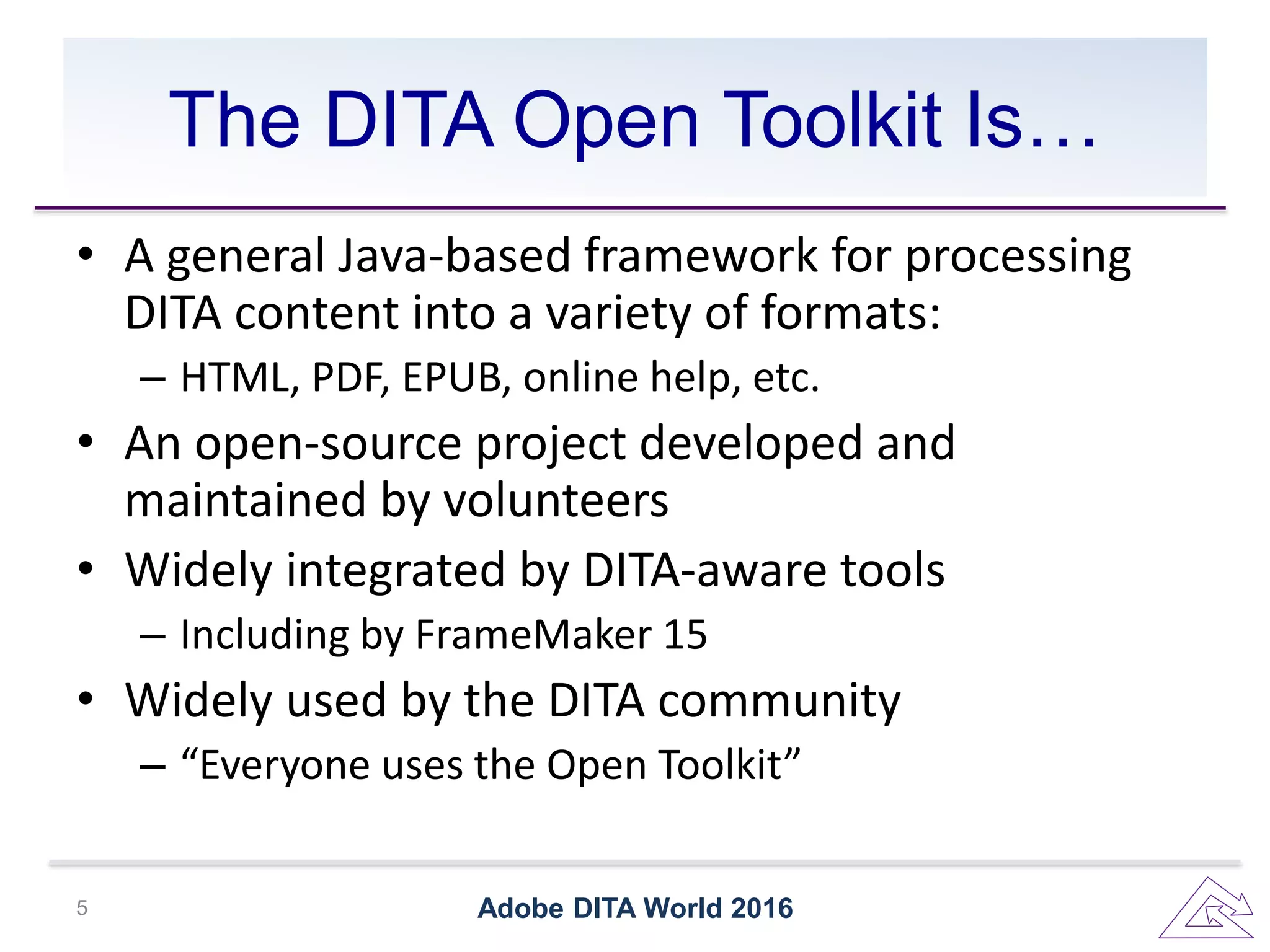 The DITA Open Toolkit Is…

• A general Java-based framework for processing DITA content into a variety of formats:
– HTML, PDF, EPUB, online help, etc.
• An open-source project developed and maintained by volunteers
• Widely integrated by DITA-aware tools
– Including by FrameMaker 15
• Widely used by the DITA community
– “Everyone uses the Open Toolkit”

5

Adobe DITA World 2016